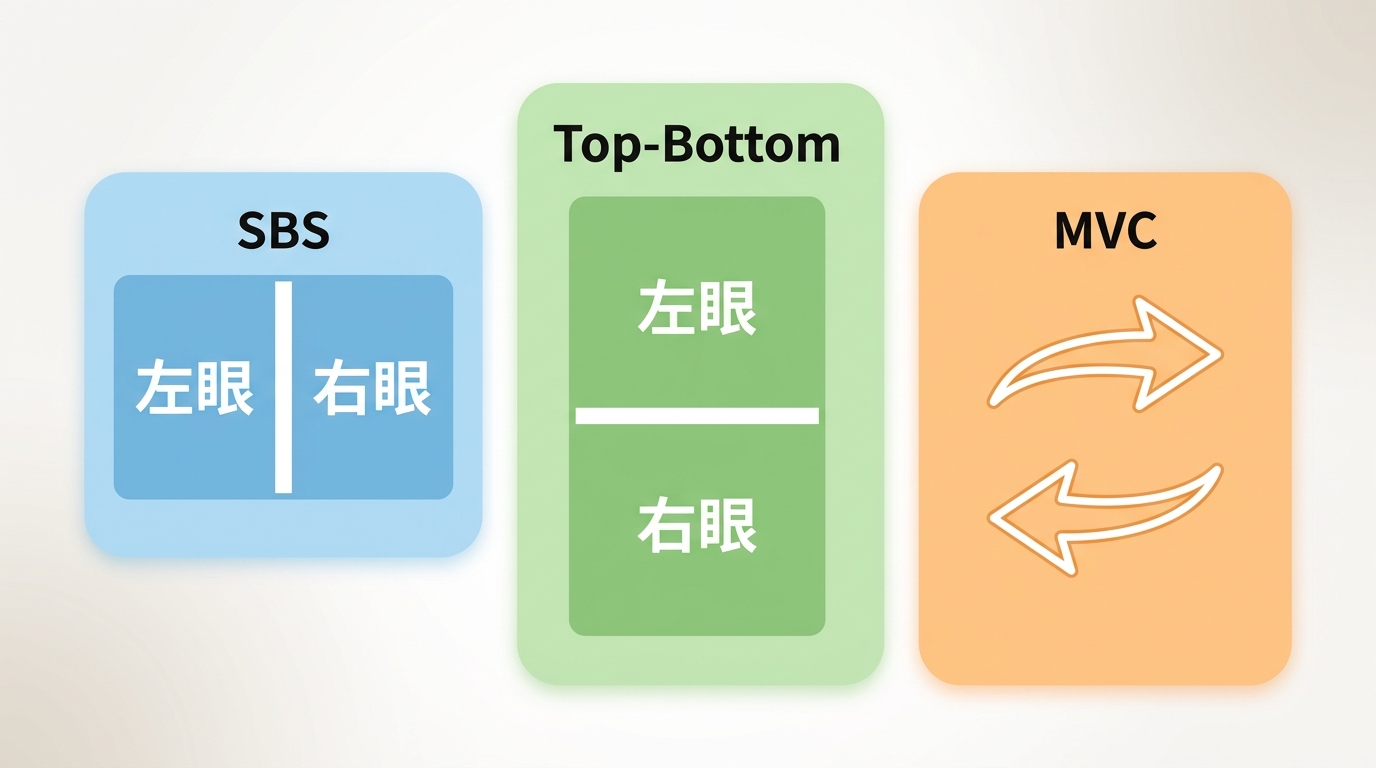 SBS

左眼 右眼

Top-Bottom

左眼

右眼

MVC